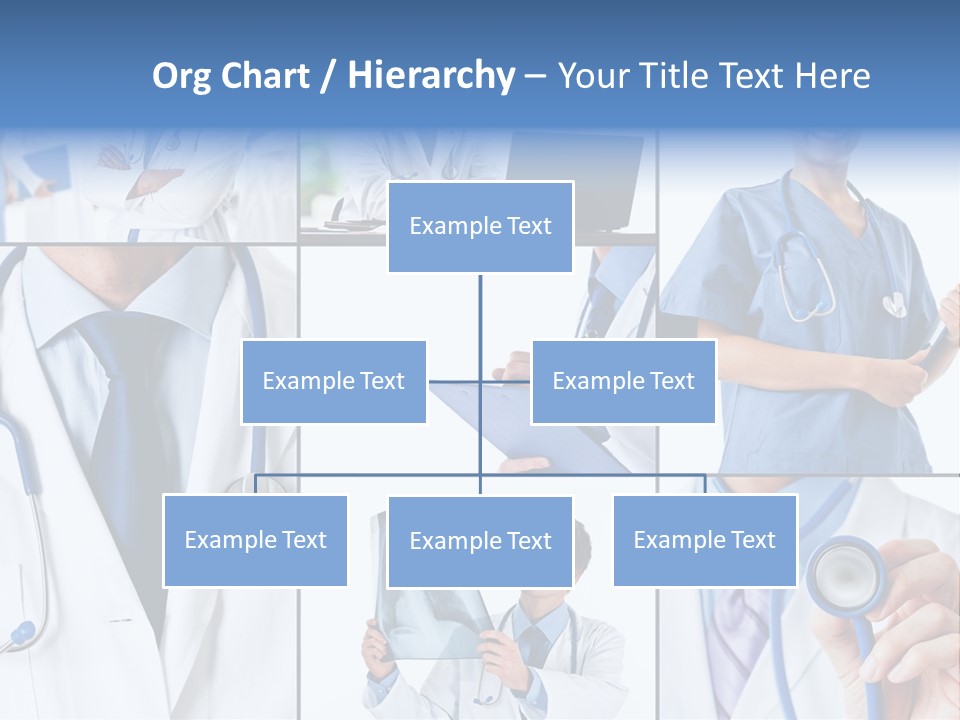 Org Chart / Hierarchy – Your Title Text Here

Example Text

Example Text

Example Text

Example Text

Example Text

Example Text